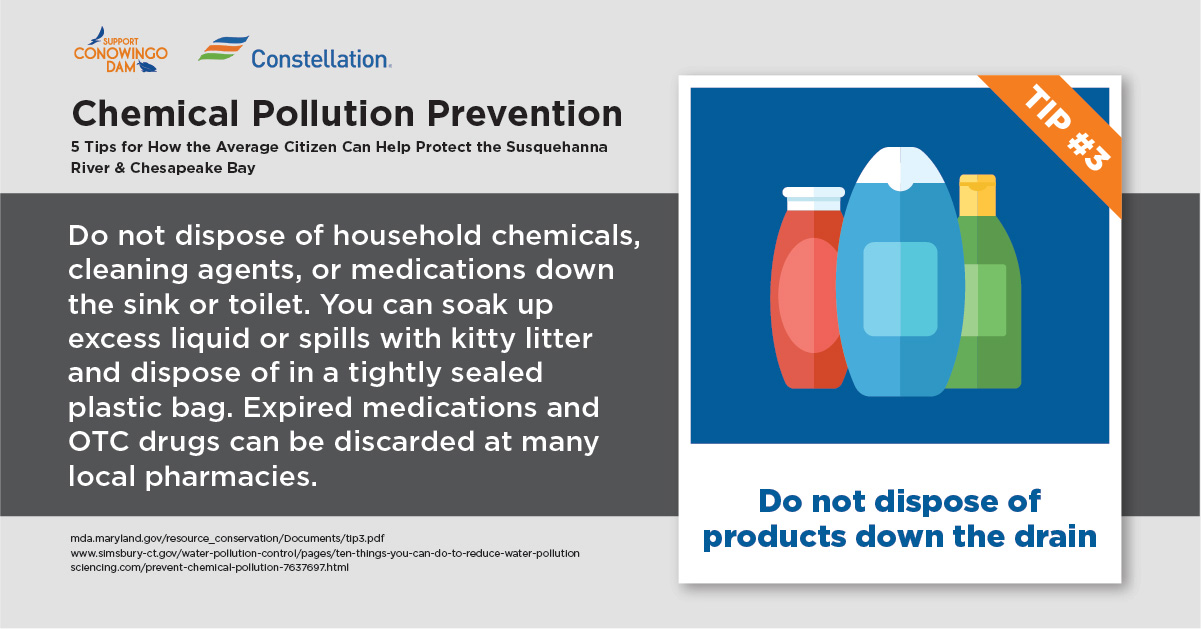 SUPPORT
CONOWINGO
DAM

Constellation.

Chemical Pollution Prevention

5 Tips for How the Average Citizen Can Help Protect the Susquehanna River & Chesapeake Bay

Do not dispose of household chemicals, cleaning agents, or medications down the sink or toilet. You can soak up excess liquid or spills with kitty litter and dispose of in a tightly sealed plastic bag. Expired medications and OTC drugs can be discarded at many local pharmacies.

mda.maryland.gov/resource_conservation/Documents/tip3.pdf
www.simsbury-ct.gov/water-pollution-control/pages/ten-things-you-can-do-to-reduce-water-pollution
sciencing.com/prevent-chemical-pollution-7637697.html

TIP #3

Do not dispose of products down the drain